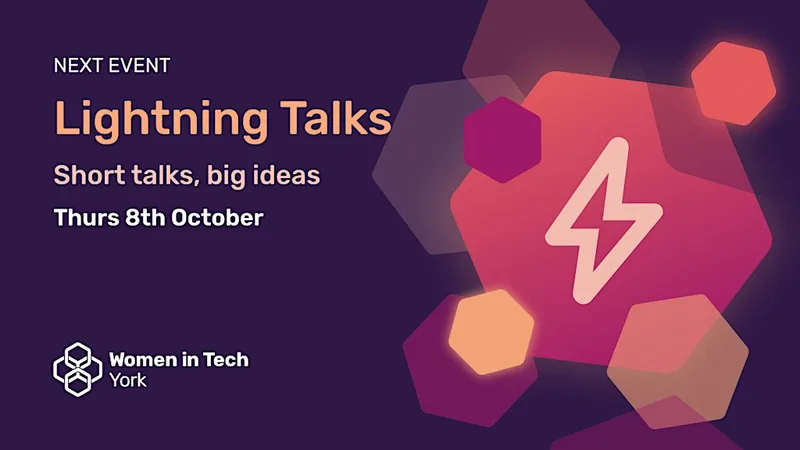 NEXT EVENT

Lightning Talks

Short talks, big ideas

Thurs 8th October

Women in Tech
York